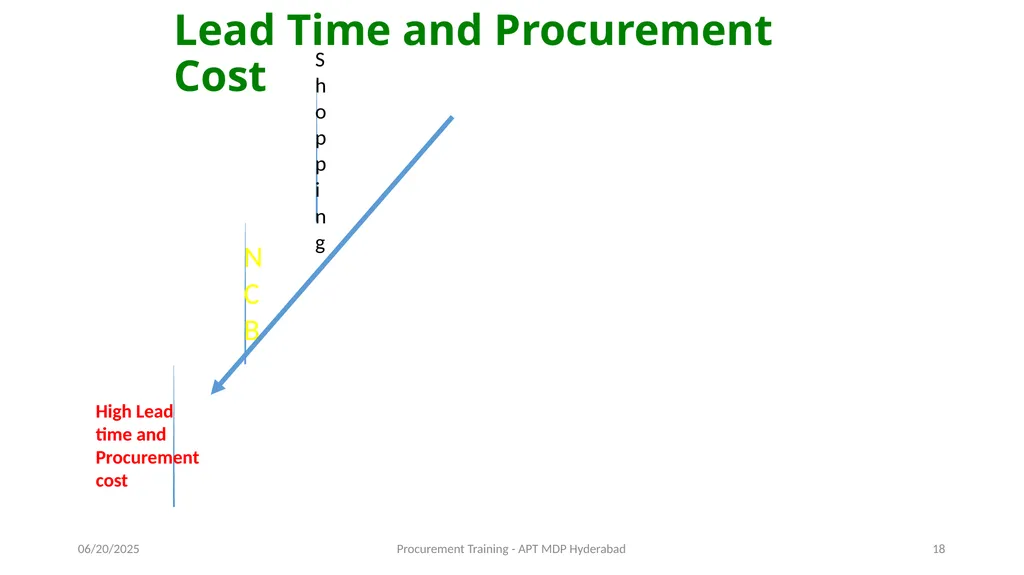 Lead Time and Procurement Cost

Shopping

NCB

High Lead time and Procurement cost

06/20/2025

Procurement Training - APT MDP Hyderabad

18